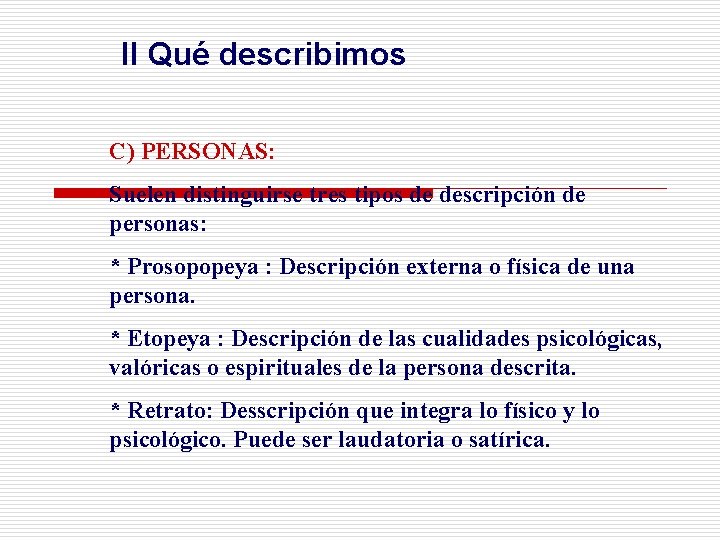 II Qué describimos

C) PERSONAS:

Suelen distinguirse tres tipos de descripción de personas:

* Prosopopeya : Descripción externa o física de una persona.

* Etopeya : Descripción de las cualidades psicológicas, valóricas o espirituales de la persona descrita.

* Retrato: Desscripción que integra lo físico y lo psicológico. Puede ser laudatoria o satírica.